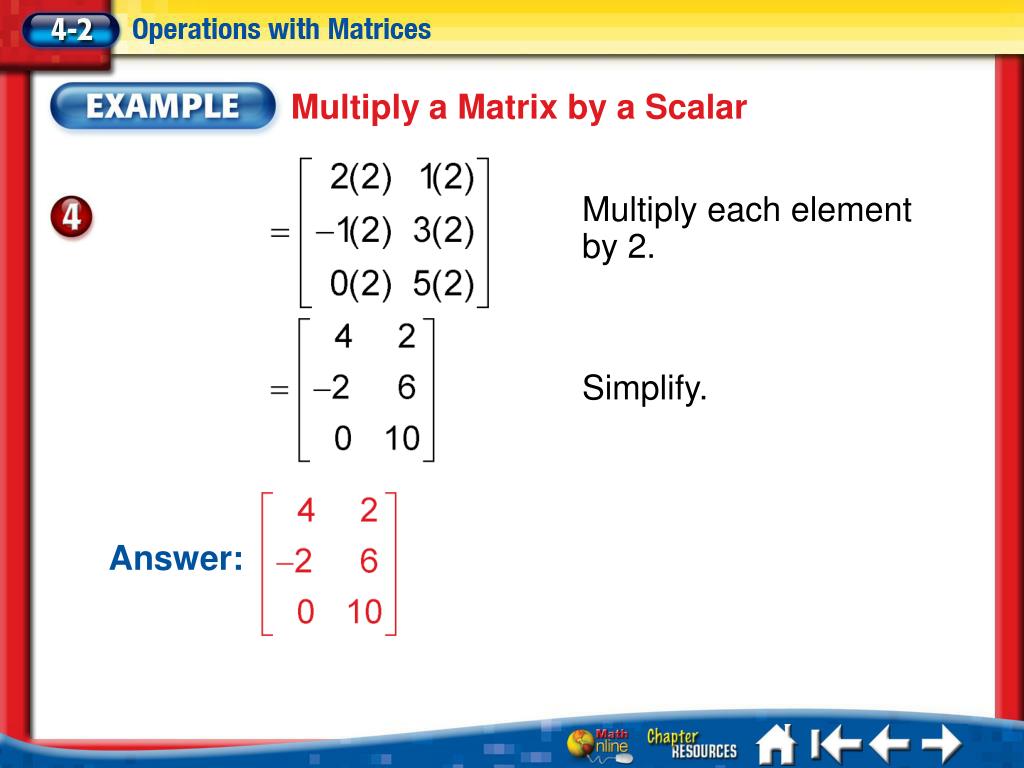 4-2 Operations with Matrices

EXAMPLE Multiply a Matrix by a Scalar

4

$= \begin{bmatrix} 2(2) & 1(2) \\ -1(2) & 3(2) \\ 0(2) & 5(2) \end{bmatrix}$ Multiply each element by 2.

$= \begin{bmatrix} 4 & 2 \\ -2 & 6 \\ 0 & 10 \end{bmatrix}$ Simplify.

Answer: $\begin{bmatrix} 4 & 2 \\ -2 & 6 \\ 0 & 10 \end{bmatrix}$

Math Online Chapter RESOURCES